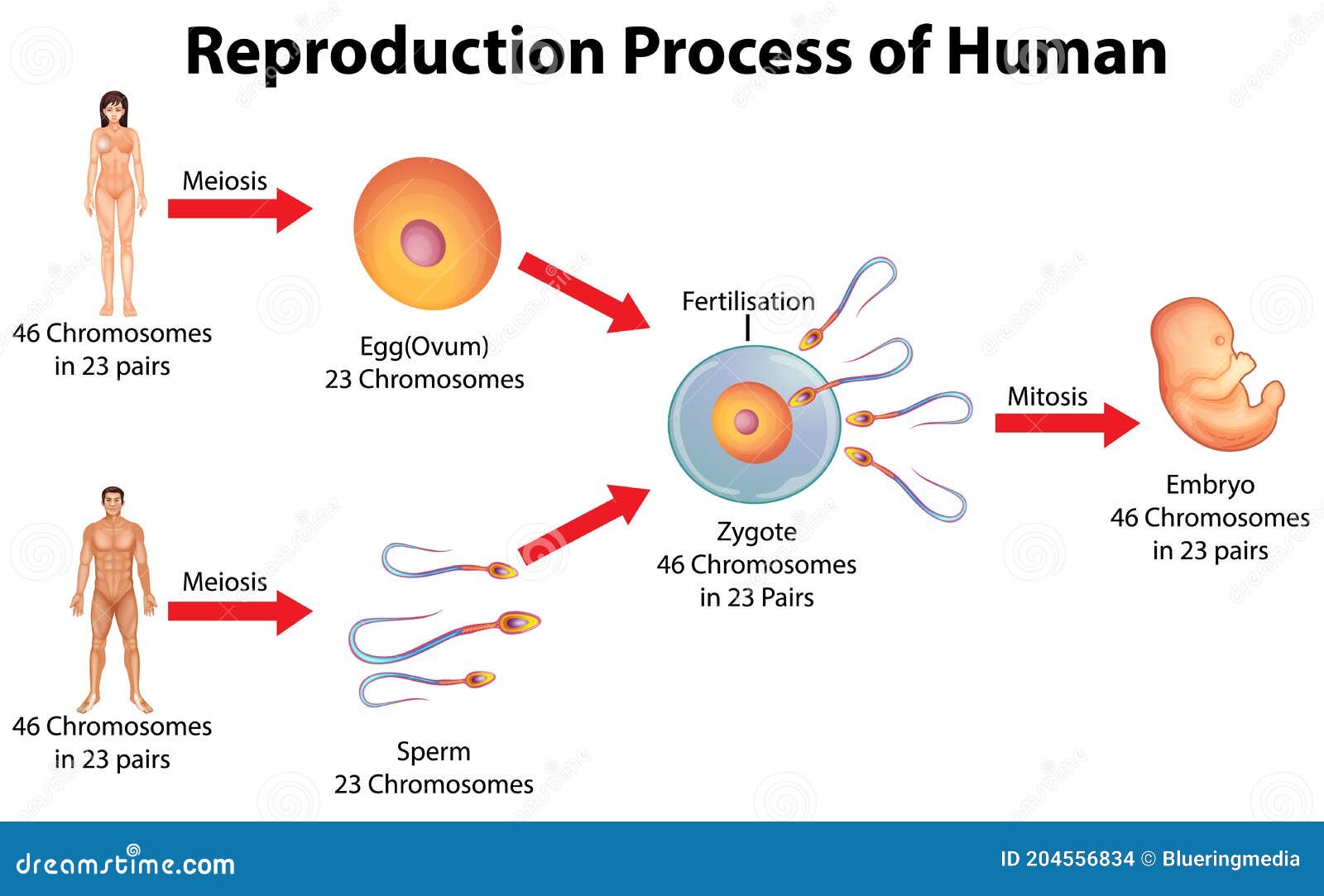 Reproduction Process of Human

Meiosis

46 Chromosomes in 23 pairs

Egg(Ovum)
23 Chromosomes

Fertilisation

Zygote
46 Chromosomes in 23 Pairs

Mitosis

Embryo
46 Chromosomes in 23 pairs

Meiosis

46 Chromosomes in 23 pairs

Sperm
23 Chromosomes

dreamstime.com

ID 204556834 © Blueringmedia